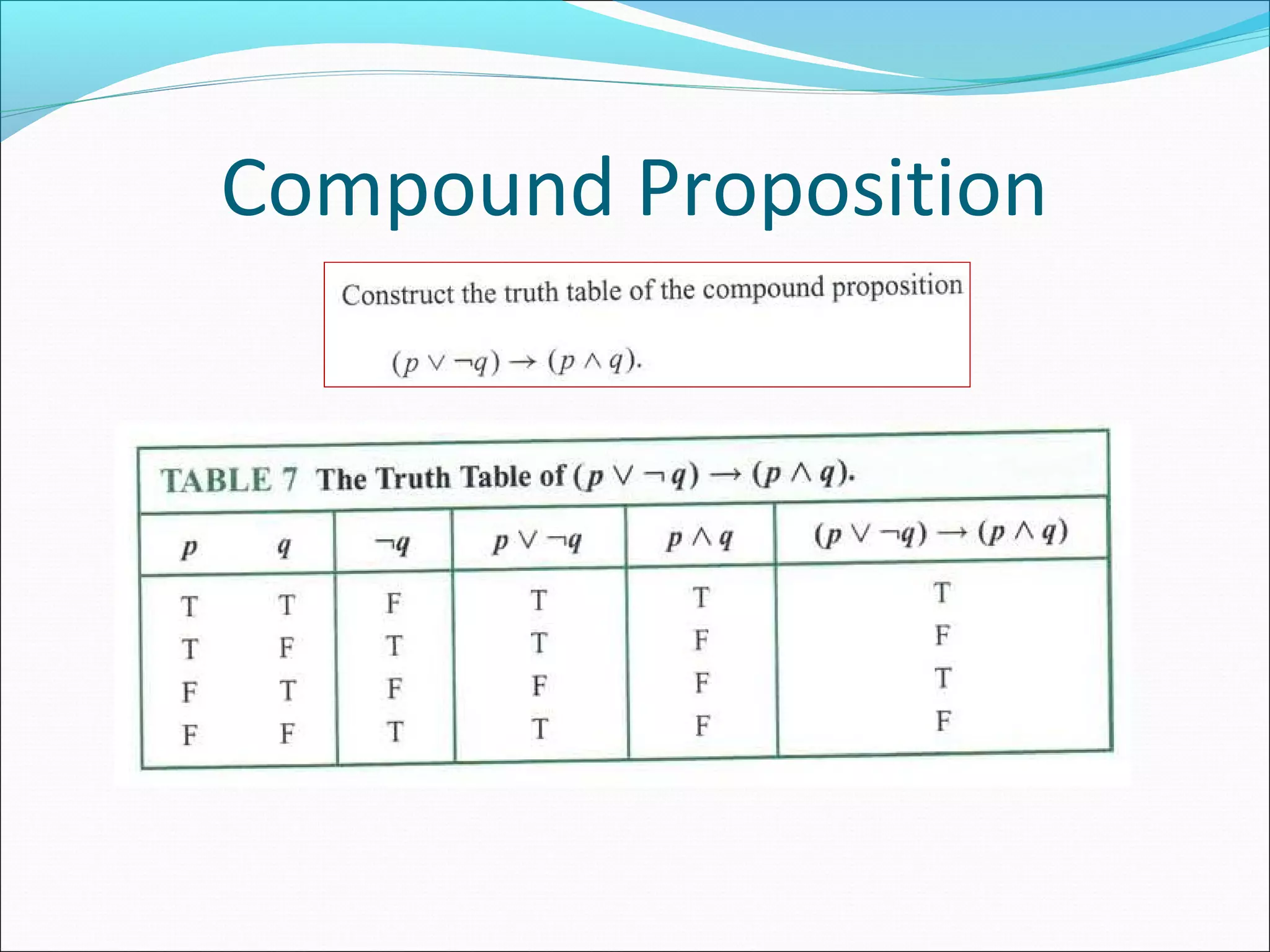 Compound Proposition

Construct the truth table of the compound proposition

$(p \vee \neg q) \rightarrow (p \wedge q)$.

TABLE 7 The Truth Table of $(p \vee \neg q) \rightarrow (p \wedge q)$.

| $p$ | $q$ | $\neg q$ | $p \vee \neg q$ | $p \wedge q$ | $(p \vee \neg q) \rightarrow (p \wedge q)$ |
|---|---|---|---|---|---|
| T | T | F | T | T | T |
| T | F | T | T | F | F |
| F | T | F | F | F | T |
| F | F | T | T | F | F |